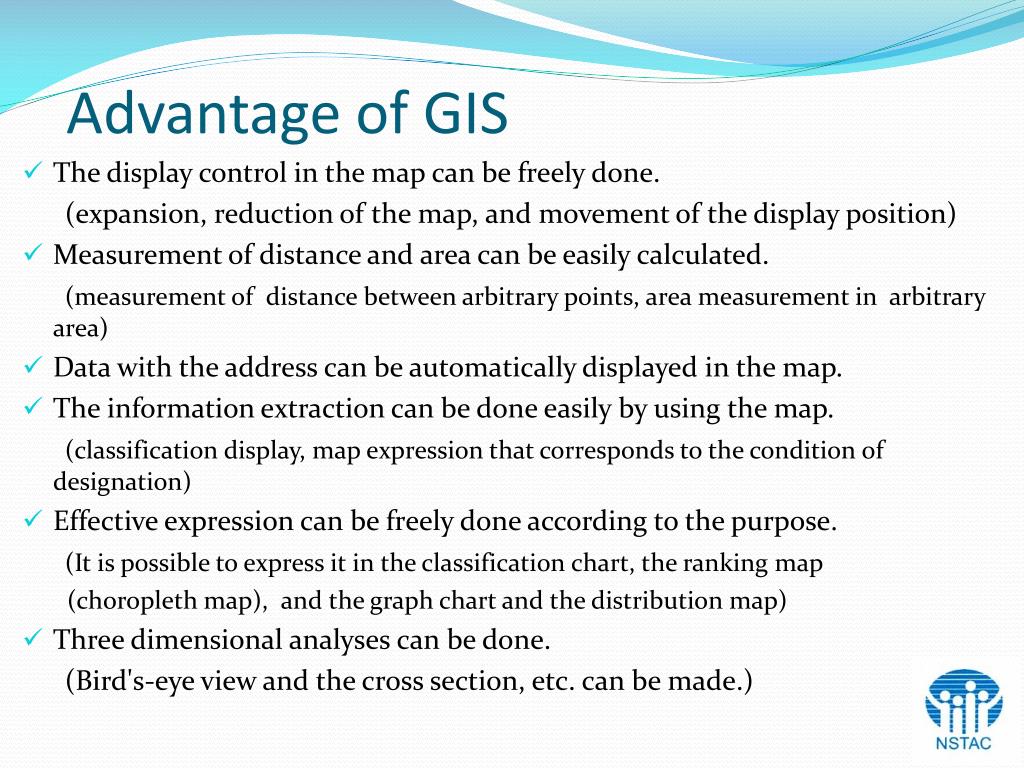 Advantage of GIS

✓ The display control in the map can be freely done.

(expansion, reduction of the map, and movement of the display position)

✓ Measurement of distance and area can be easily calculated.

(measurement of distance between arbitrary points, area measurement in arbitrary area)

✓ Data with the address can be automatically displayed in the map.

✓ The information extraction can be done easily by using the map.

(classification display, map expression that corresponds to the condition of designation)

✓ Effective expression can be freely done according to the purpose.

(It is possible to express it in the classification chart, the ranking map (choropleth map), and the graph chart and the distribution map)

✓ Three dimensional analyses can be done.

(Bird's-eye view and the cross section, etc. can be made.)

NSTAC